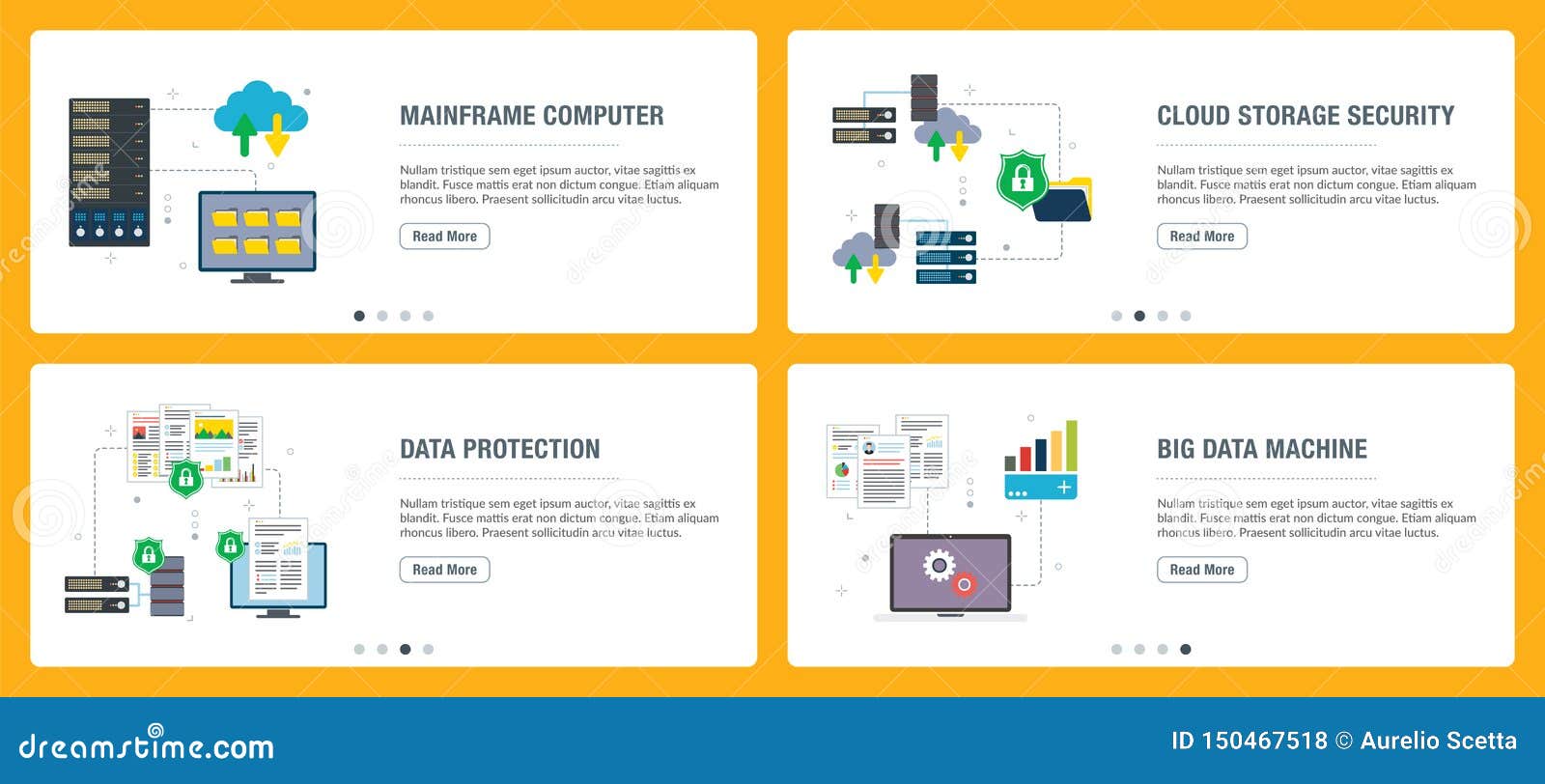 MAINFRAME COMPUTER

Nullam tristique sem eget ipsum auctor, vitae sagittis ex blandit. Fusce mattis erat non dictum congue. Etiam aliquam rhoncus libero. Praesent sollicitudin arcu vitae luctus.

Read More

CLOUD STORAGE SECURITY

Nullam tristique sem eget ipsum auctor, vitae sagittis ex blandit. Fusce mattis erat non dictum congue. Etiam aliquam rhoncus libero. Praesent sollicitudin arcu vitae luctus.

Read More

DATA PROTECTION

Nullam tristique sem eget ipsum auctor, vitae sagittis ex blandit. Fusce mattis erat non dictum congue. Etiam aliquam rhoncus libero. Praesent sollicitudin arcu vitae luctus.

Read More

BIG DATA MACHINE

Nullam tristique sem eget ipsum auctor, vitae sagittis ex blandit. Fusce mattis erat non dictum congue. Etiam aliquam rhoncus libero. Praesent sollicitudin arcu vitae luctus.

Read More

dreamstime.com

ID 150467518 © Aurelio Scetta